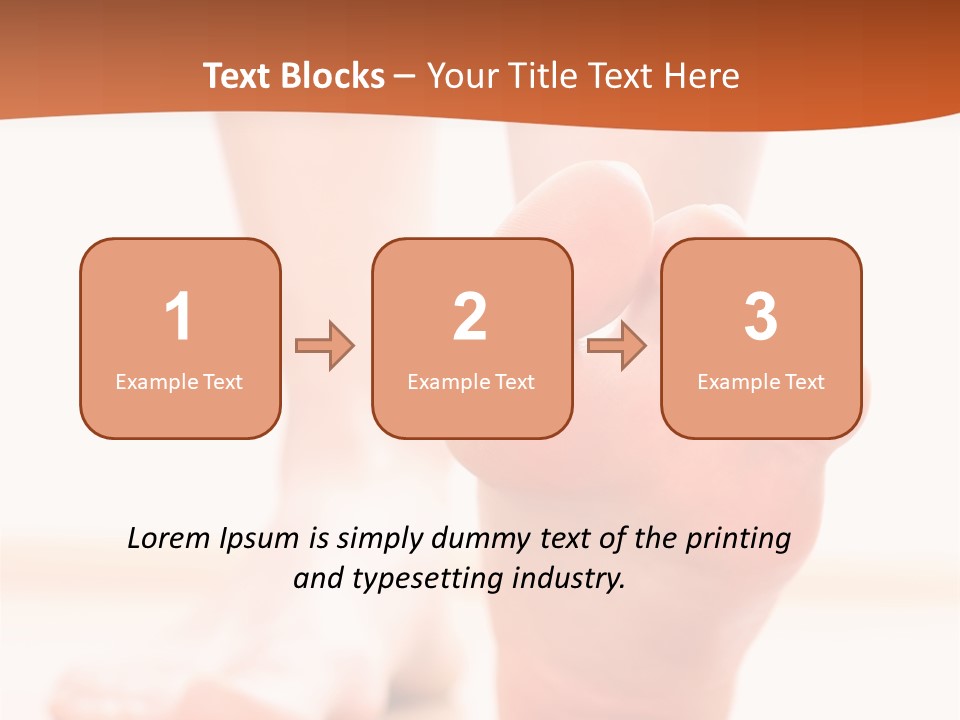 Text Blocks – Your Title Text Here

1
Example Text

2
Example Text

3
Example Text

Lorem Ipsum is simply dummy text of the printing and typesetting industry.